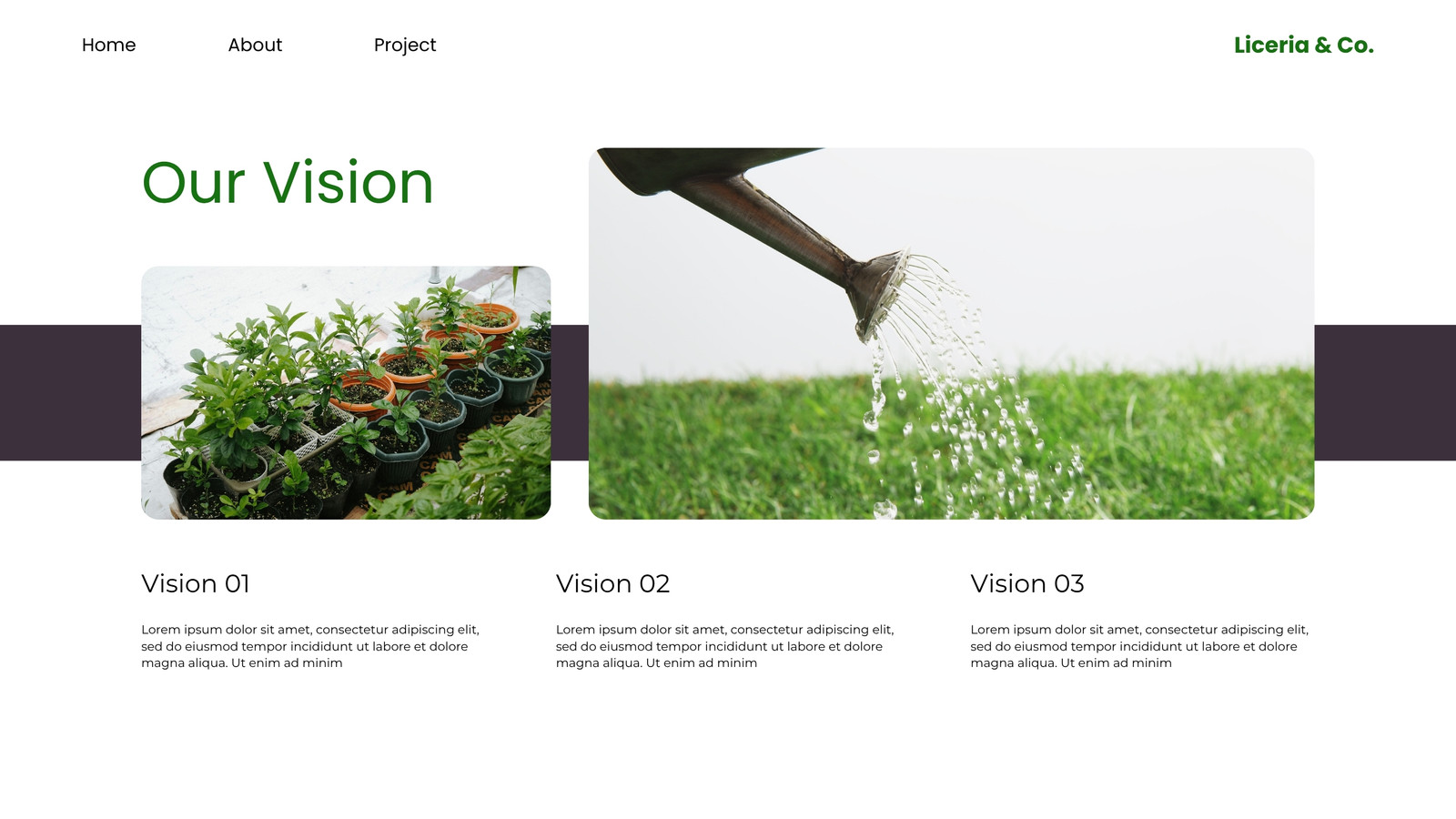 Home About Project

Liceria & Co.

Our Vision

Vision 01

Lorem ipsum dolor sit amet, consectetur adipiscing elit, sed do eiusmod tempor incididunt ut labore et dolore magna aliqua. Ut enim ad minim

Vision 02

Lorem ipsum dolor sit amet, consectetur adipiscing elit, sed do eiusmod tempor incididunt ut labore et dolore magna aliqua. Ut enim ad minim

Vision 03

Lorem ipsum dolor sit amet, consectetur adipiscing elit, sed do eiusmod tempor incididunt ut labore et dolore magna aliqua. Ut enim ad minim